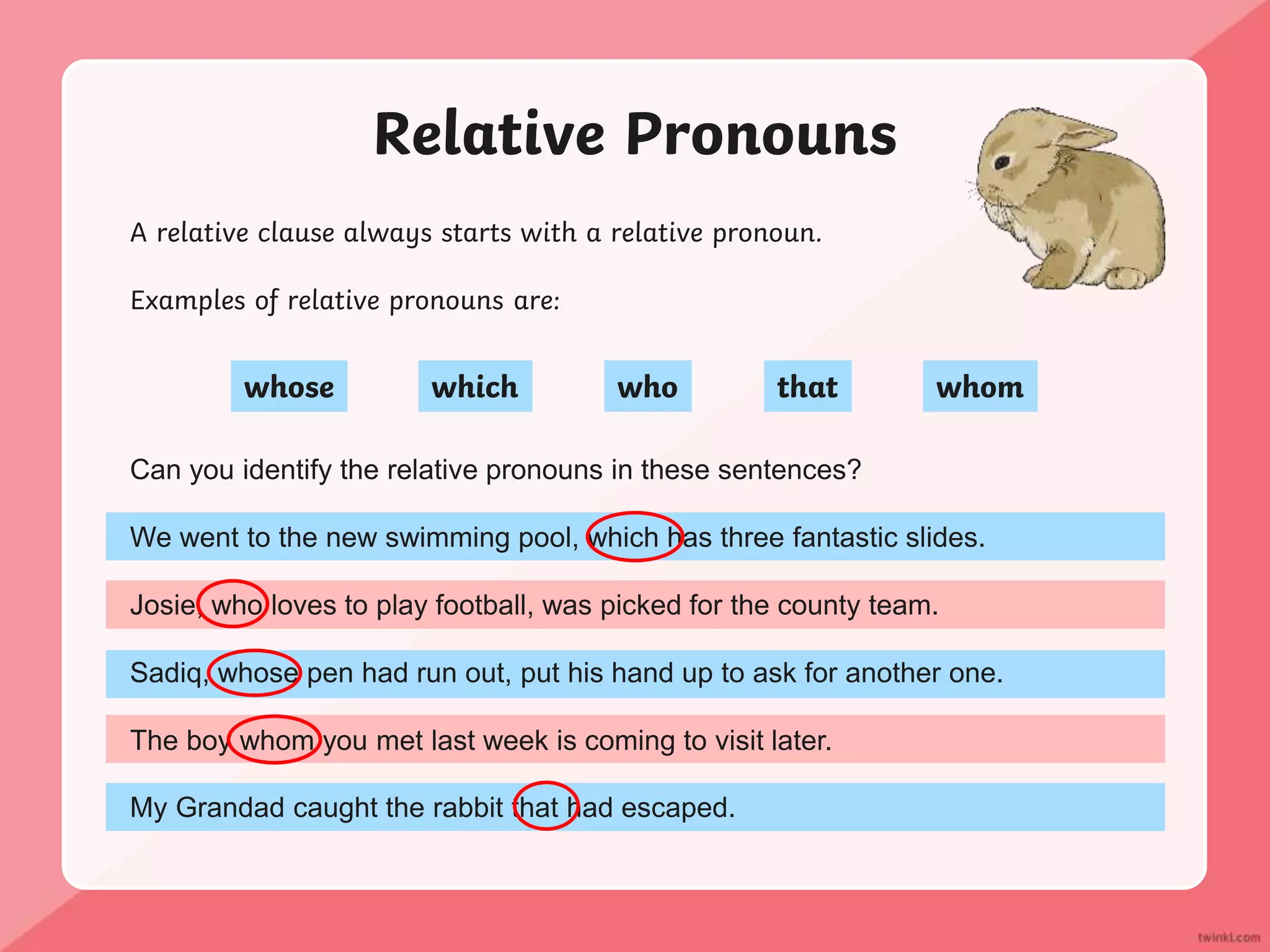 Relative Pronouns

A relative clause always starts with a relative pronoun.

Examples of relative pronouns are:

whose which who that whom

Can you identify the relative pronouns in these sentences?

We went to the new swimming pool, which has three fantastic slides.

Josie, who loves to play football, was picked for the county team.

Sadiq, whose pen had run out, put his hand up to ask for another one.

The boy whom you met last week is coming to visit later.

My Grandad caught the rabbit that had escaped.

twinkl.com